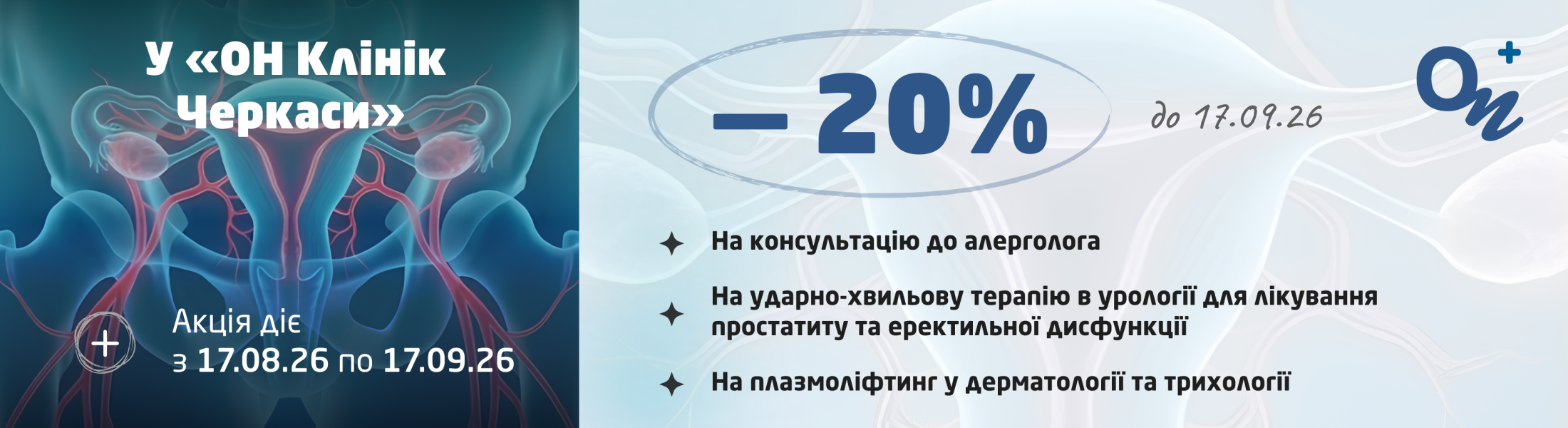 У «ОН Клінік Черкаси»

Акція діє з 17.08.26 по 17.09.26

– 20%

до 17.09.26

On+

На консультацію до алерголога

На ударно-хвильову терапію в урології для лікування простатиту та еректильної дисфункції

На плазмоліфтинг у дерматології та трихології